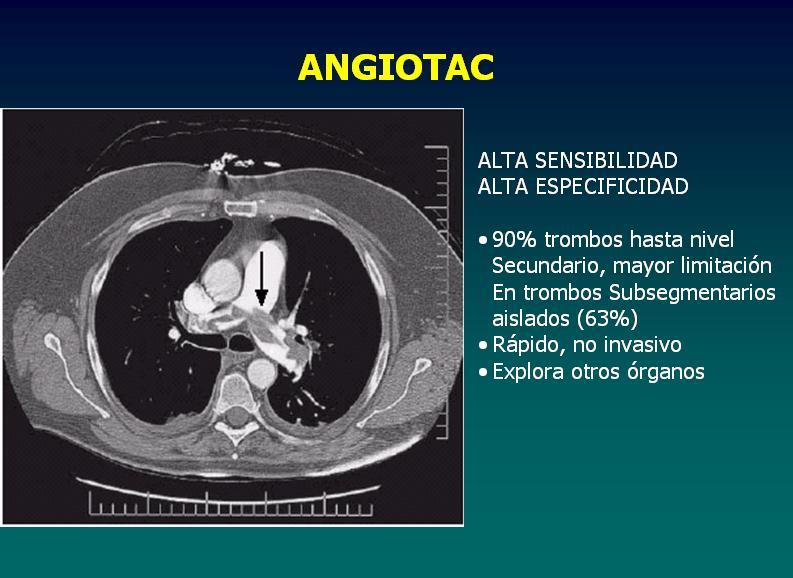 ANGIOTAC

ALTA SENSIBILIDAD
ALTA ESPECIFICIDAD

• 90% trombos hasta nivel Secundario, mayor limitación En trombos Subsegmentarios aislados (63%)
• Rápido, no invasivo
• Explora otros órganos